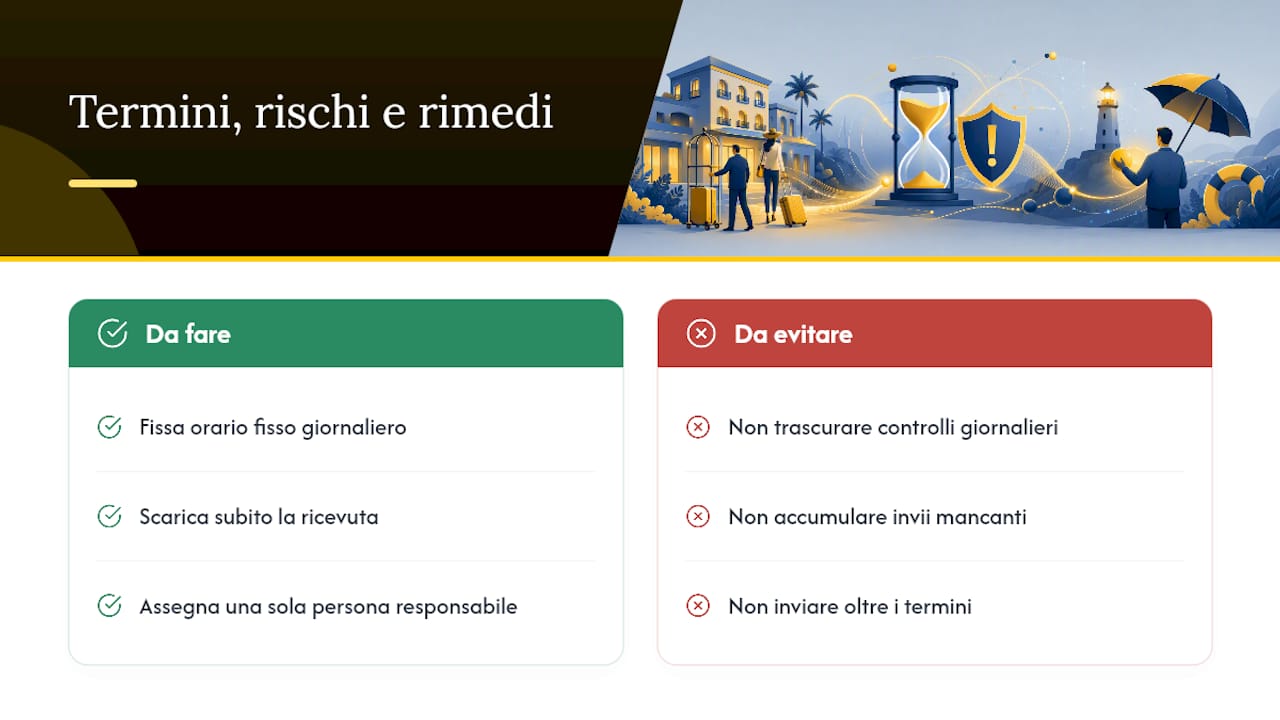 Termini, rischi e rimedi

Da fare

Fissa orario fisso giornaliero

Scarica subito la ricevuta

Assegna una sola persona responsabile

Da evitare

Non trascurare controlli giornalieri

Non accumulare invii mancanti

Non inviare oltre i termini